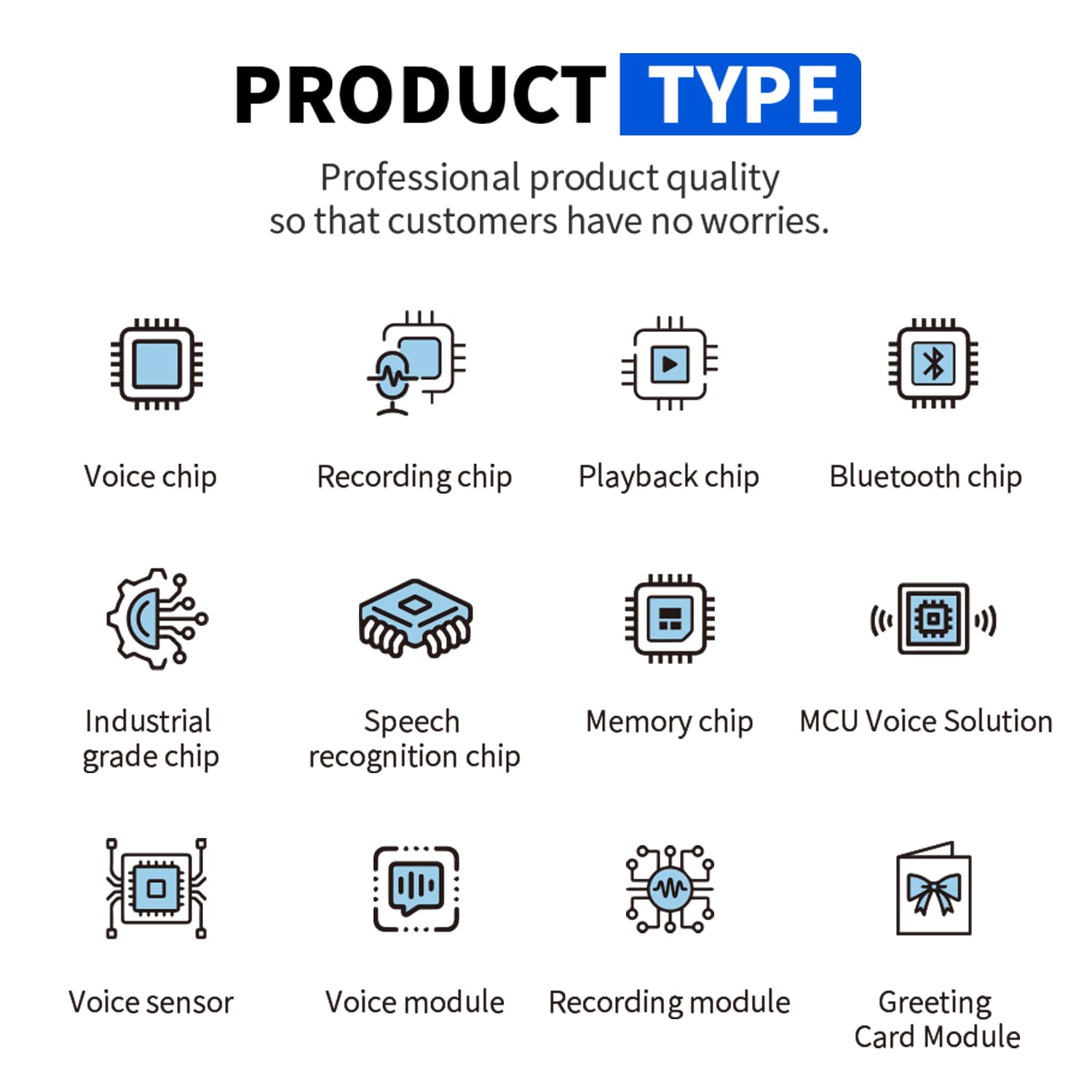 PRODUCT TYPE

Professional product quality so that customers have no worries.

Voice chip

Recording chip

Playback chip

Bluetooth chip

Industrial grade chip

Speech recognition chip

Memory chip

MCU Voice Solution

Voice sensor

Voice module

Recording module

Greeting Card Module